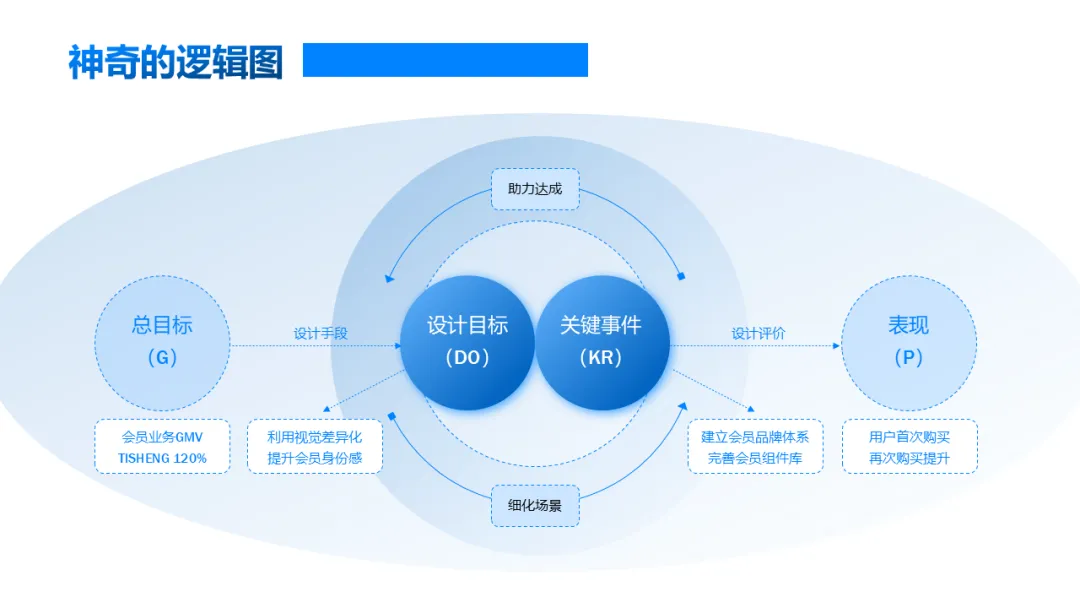 神奇的逻辑图

助力达成

总目标
（G）

设计手段

设计目标
（DO）

关键事件
（KR）

设计评价

表现
（P）

会员业务GMV
TISHENG 120%

利用视觉差异化
提升会员身份感

建立会员品牌体系
完善会员组件库

用户首次购买
再次购买提升

细化场景